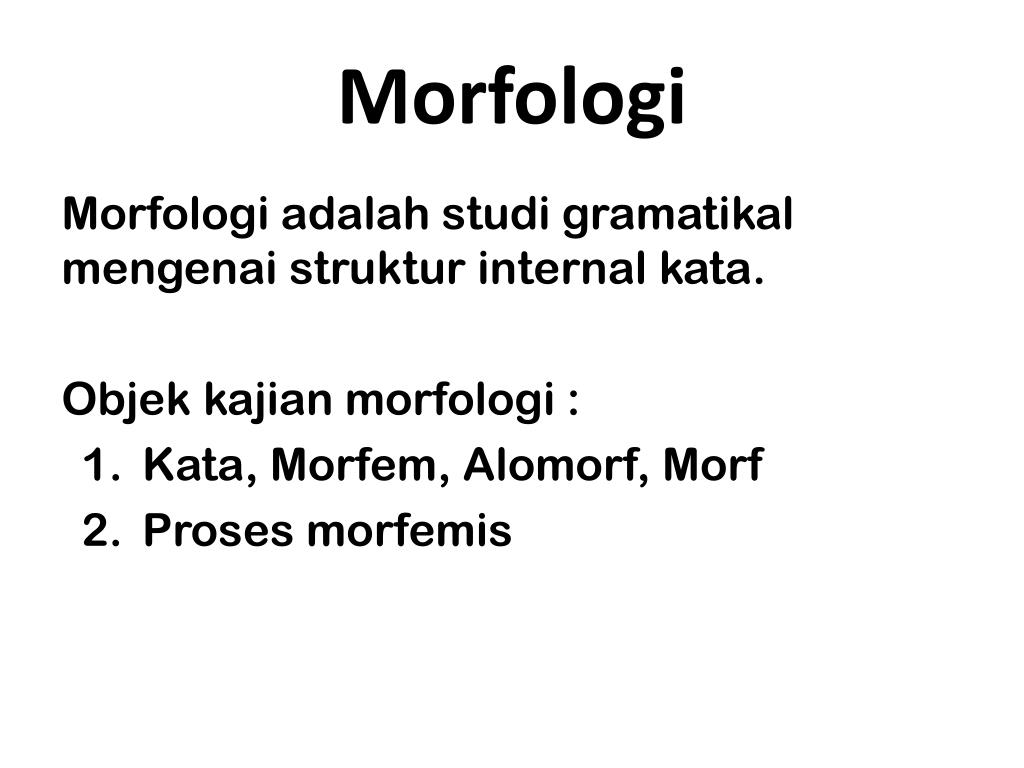 Morfologi

Morfologi adalah studi gramatikal mengenai struktur internal kata.

Objek kajian morfologi :
1. Kata, Morfem, Alomorf, Morf
2. Proses morfemis